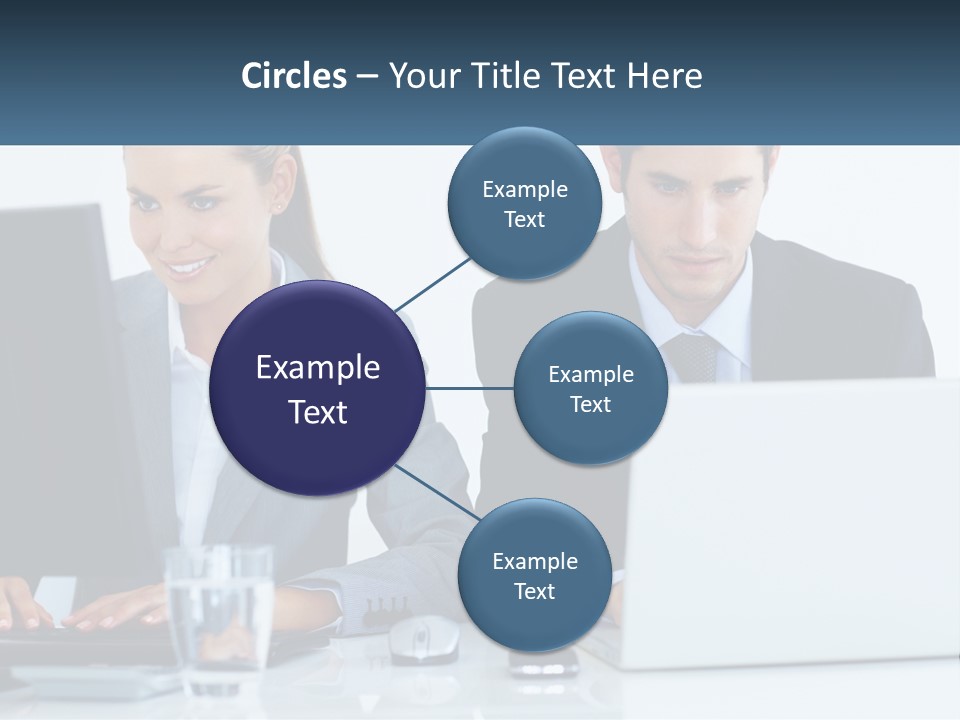 Circles – Your Title Text Here

Example Text

Example Text

Example Text

Example Text